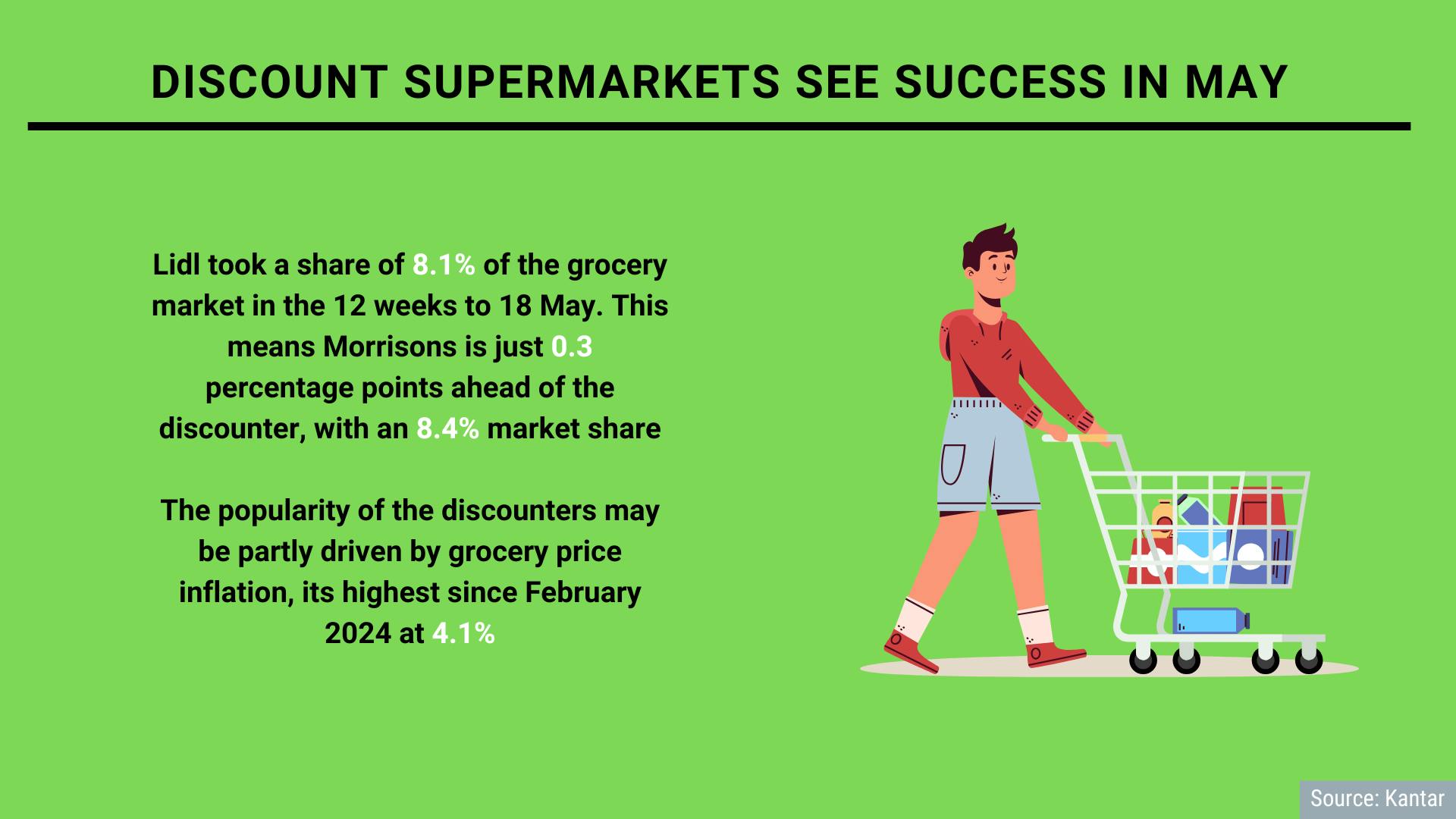 DISCOUNT SUPERMARKETS SEE SUCCESS IN MAY

Lidl took a share of 8.1% of the grocery market in the 12 weeks to 18 May. This means Morrisons is just 0.3 percentage points ahead of the discounter, with an 8.4% market share

The popularity of the discounters may be partly driven by grocery price inflation, its highest since February 2024 at 4.1%

Source: Kantar